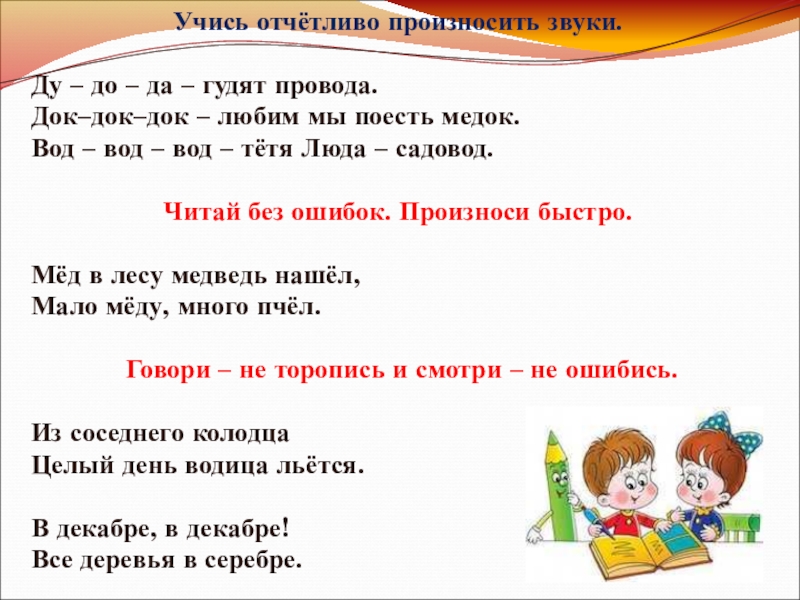 Учись отчётливо произносить звуки.

Ду – до – да – гудят провода.
Док–док–док – любим мы поесть медок.
Вод – вод – вод – тётя Люда – садовод.

Читай без ошибок. Произноси быстро.

Мёд в лесу медведь нашёл,
Мало мёду, много пчёл.

Говори – не торопись и смотри – не ошибись.

Из соседнего колодца
Целый день водица льётся.

В декабре, в декабре!
Все деревья в серебре.